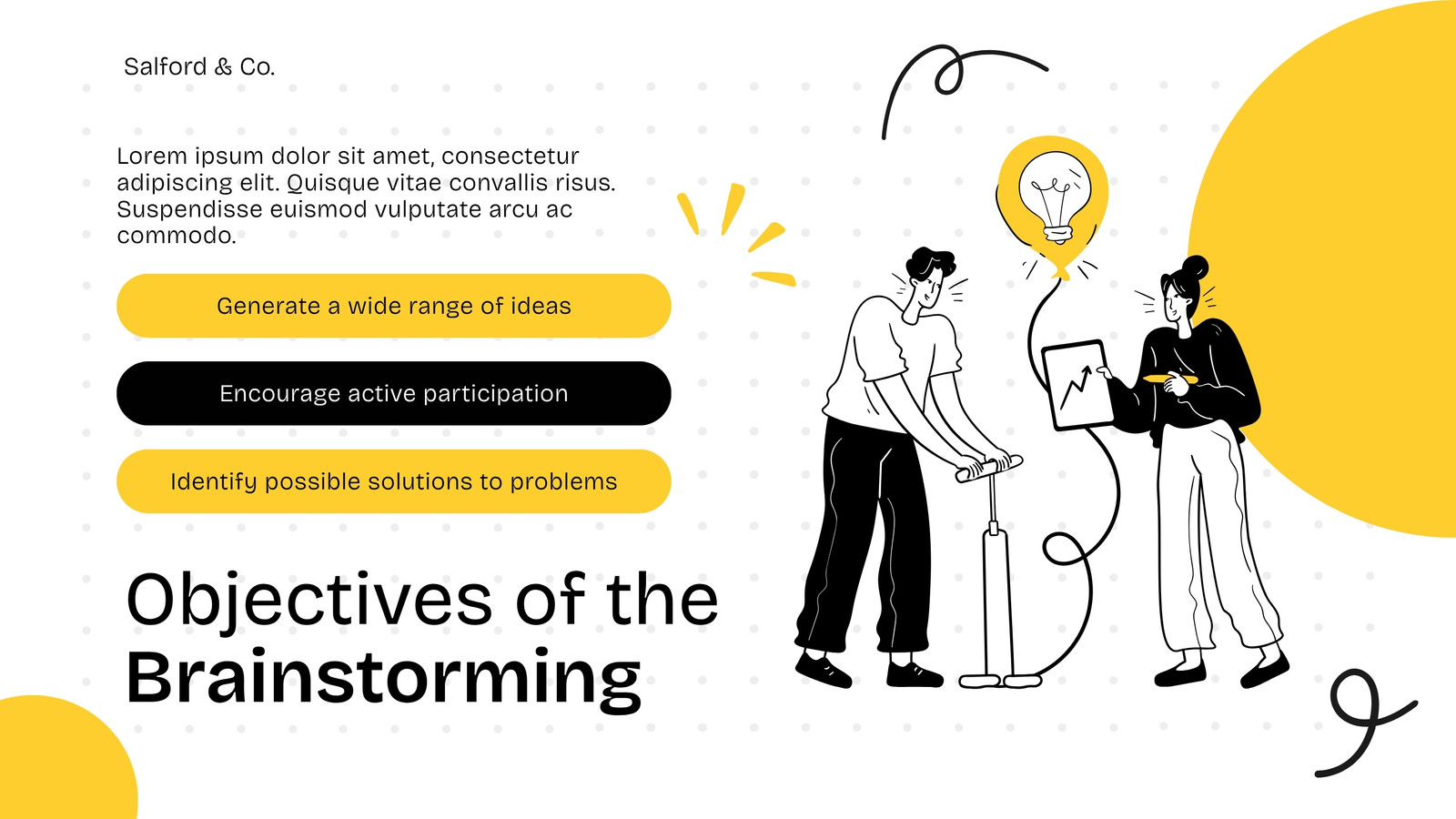 Salford & Co.

Lorem ipsum dolor sit amet, consectetur adipiscing elit. Quisque vitae convallis risus. Suspendisse euismod vulputate arcu ac commodo.

Generate a wide range of ideas

Encourage active participation

Identify possible solutions to problems

Objectives of the Brainstorming